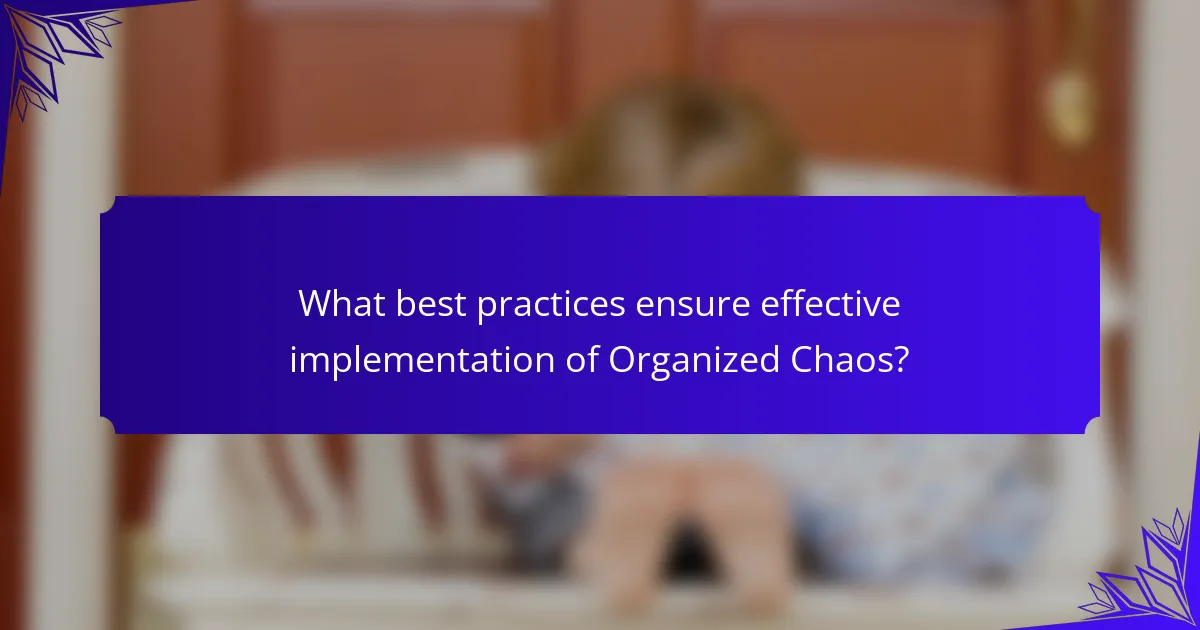 What best practices ensure effective implementation of Organized Chaos?